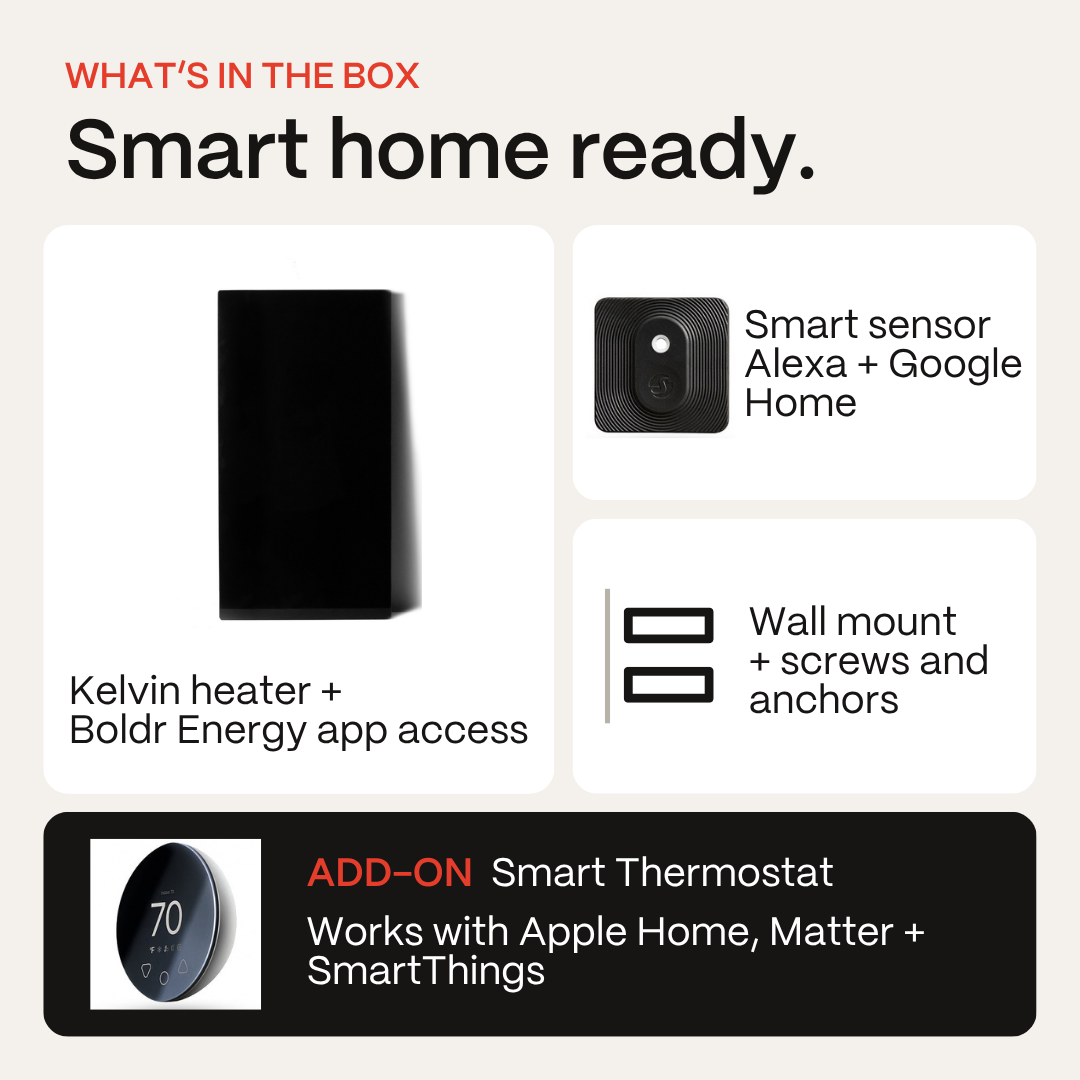 WHAT'S IN THE BOX

Smart home ready.

Kelvin heater +
Boldr Energy app access

Smart sensor
Alexa + Google
Home

Wall mount
+ screws and
anchors

ADD-ON Smart Thermostat

Works with Apple Home, Matter + SmartThings